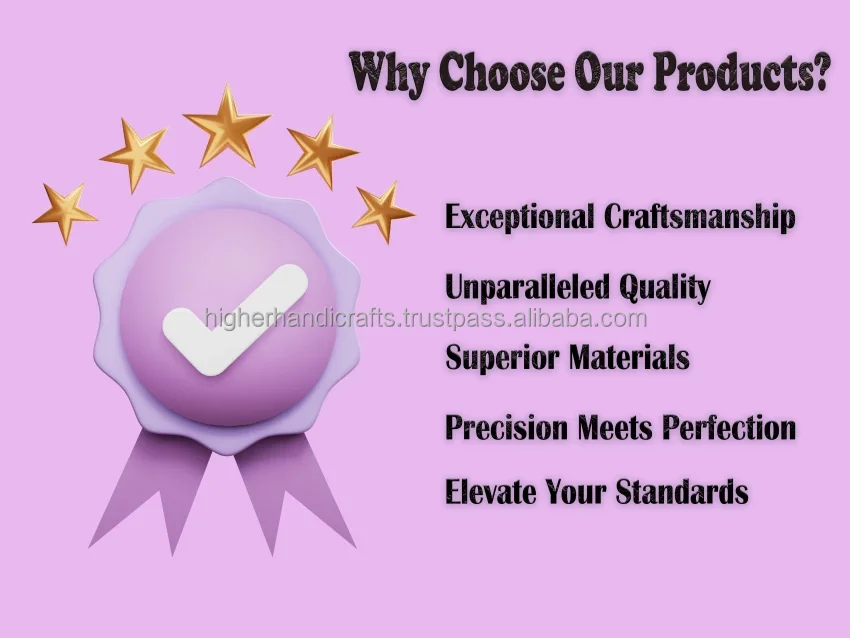 Why Choose Our Products?

Exceptional Craftsmanship

Unparalleled Quality

higherhandicrafts.trustpass.alibaba.com

Superior Materials

Precision Meets Perfection

Elevate Your Standards